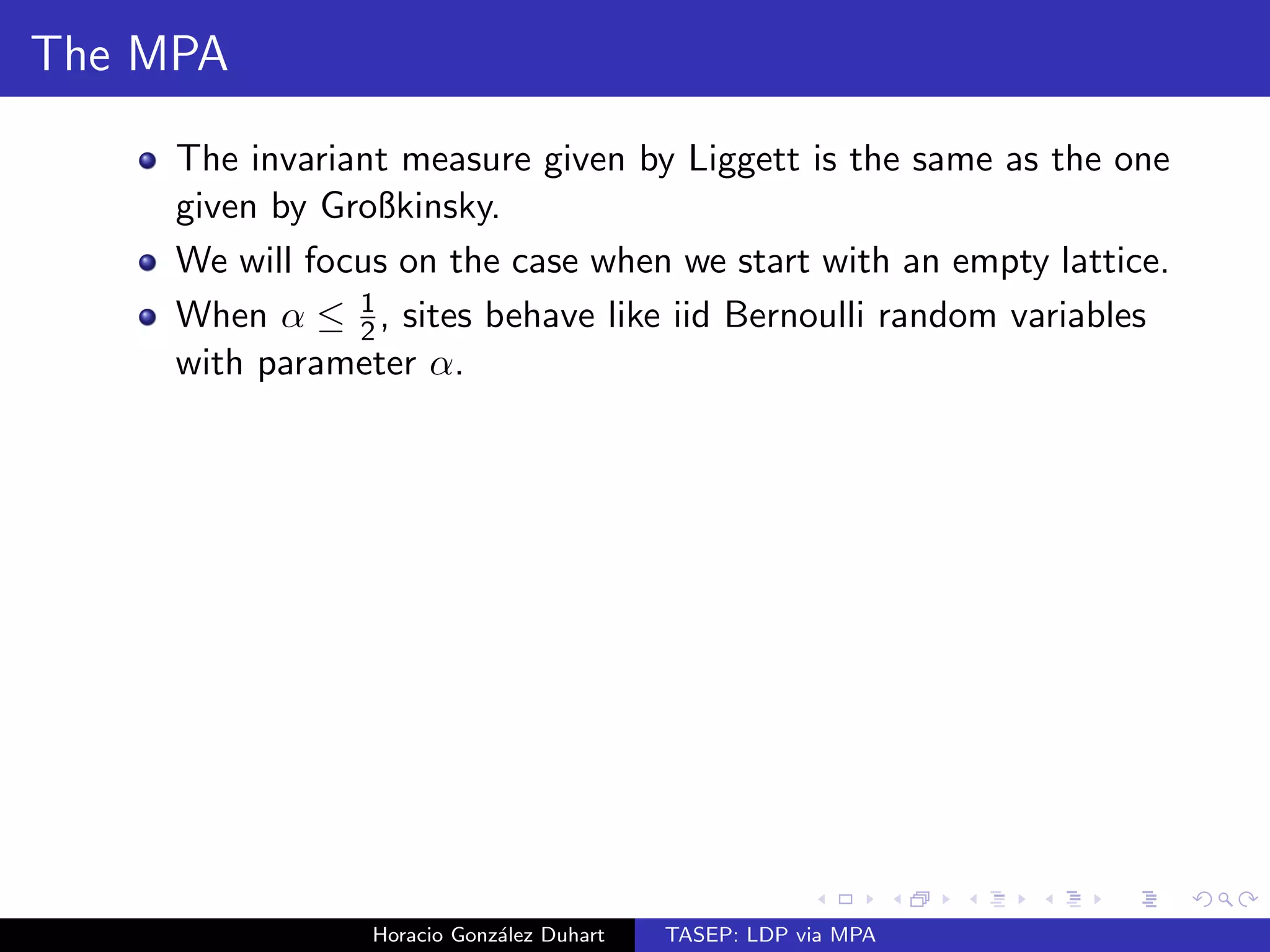 The MPA

- The invariant measure given by Liggett is the same as the one given by Großkinsky.
- We will focus on the case when we start with an empty lattice.
- When $\alpha \leq \frac{1}{2}$, sites behave like iid Bernoulli random variables with parameter $\alpha$.

Horacio González Duhart TASEP: LDP via MPA